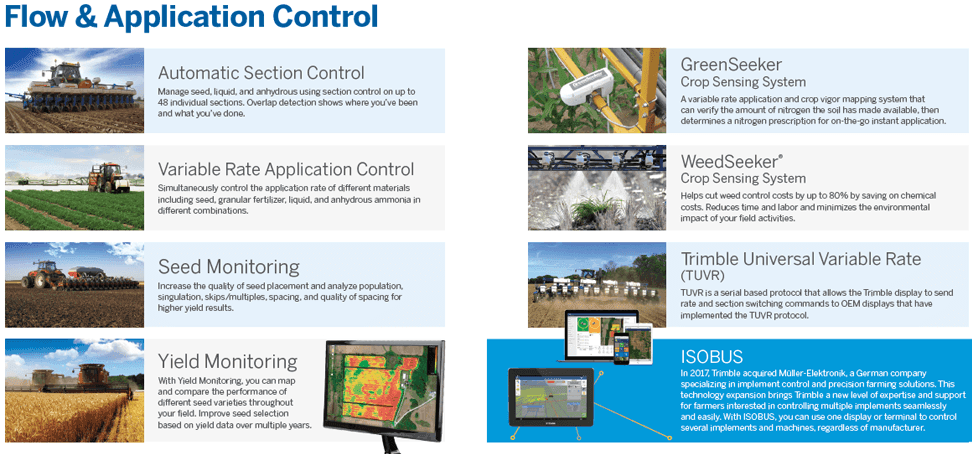 Flow & Application Control

Automatic Section Control
Manage seed, liquid, and anhydrous using section control on up to 48 individual sections. Overlap detection shows where you've been and what you've done.

Variable Rate Application Control
Simultaneously control the application rate of different materials including seed, granular fertilizer, liquid, and anhydrous ammonia in different combinations.

Seed Monitoring
Increase the quality of seed placement and analyze population, singulation, skips/multiples, spacing, and quality of spacing for higher yield results.

Yield Monitoring
With Yield Monitoring, you can map and compare the performance of different seed varieties throughout your field. Improve seed selection based on yield data over multiple years.

GreenSeeker
Crop Sensing System
A variable rate application and crop vigor mapping system that can verify the amount of nitrogen the soil has made available, then determines a nitrogen prescription for on-the-go instant application.

WeedSeeker®
Crop Sensing System
Helps cut weed control costs by up to 80% by saving on chemical costs. Reduces time and labor and minimizes the environmental impact of your field activities.

Trimble Universal Variable Rate (TUVR)
TUVR is a serial based protocol that allows the Trimble display to send rate and section switching commands to OEM displays that have implemented the TUVR protocol.

ISOBUS
In 2017, Trimble acquired Müller-Elektronik, a German company specializing in implement control and precision farming solutions. This technology expansion brings Trimble a new level of expertise and support for farmers interested in controlling multiple implements seamlessly and easily. With ISOBUS, you can use one display or terminal to control several implements and machines, regardless of manufacturer.